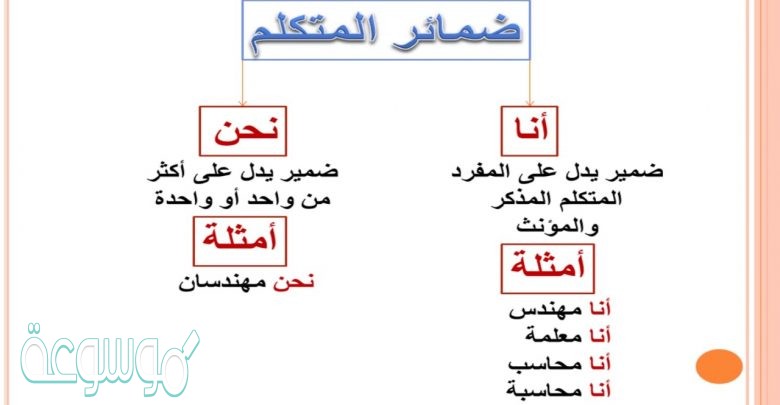 ضمائر المتكلم

أنا

ضمير يدل على المفرد المتكلم المذكر والمؤنث

أمثلة

أنا مهندس
أنا معلمة
أنا محاسب
أنا محاسبة

نحن

ضمير يدل على أكثر من واحد أو واحدة

أمثلة

نحن مهندسان

موسوعة